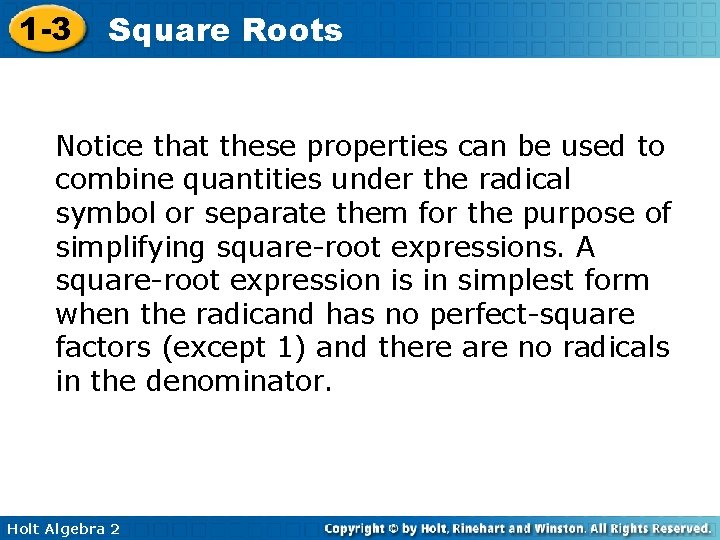 1-3 Square Roots

Notice that these properties can be used to combine quantities under the radical symbol or separate them for the purpose of simplifying square-root expressions. A square-root expression is in simplest form when the radicand has no perfect-square factors (except 1) and there are no radicals in the denominator.

Holt Algebra 2

Copyright © by Holt, Rinehart and Winston. All Rights Reserved.